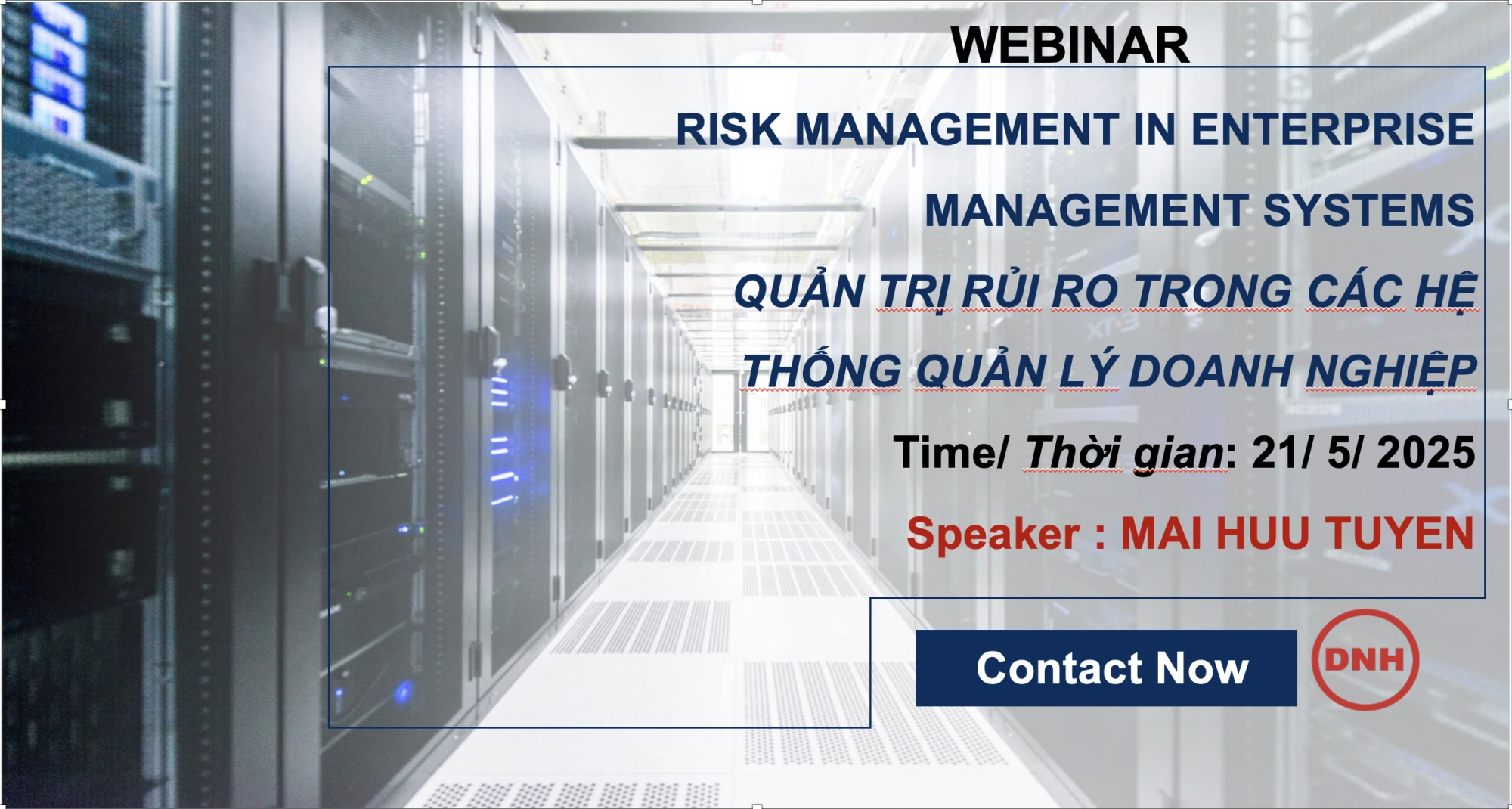 WEBINAR

RISK MANAGEMENT IN ENTERPRISE MANAGEMENT SYSTEMS

QUẢN TRỊ RỦI RO TRONG CÁC HỆ THỐNG QUẢN LÝ DOANH NGHIỆP

Time/ Thời gian: 21/ 5/ 2025

Speaker : MAI HUU TUYEN

Contact Now

DNH